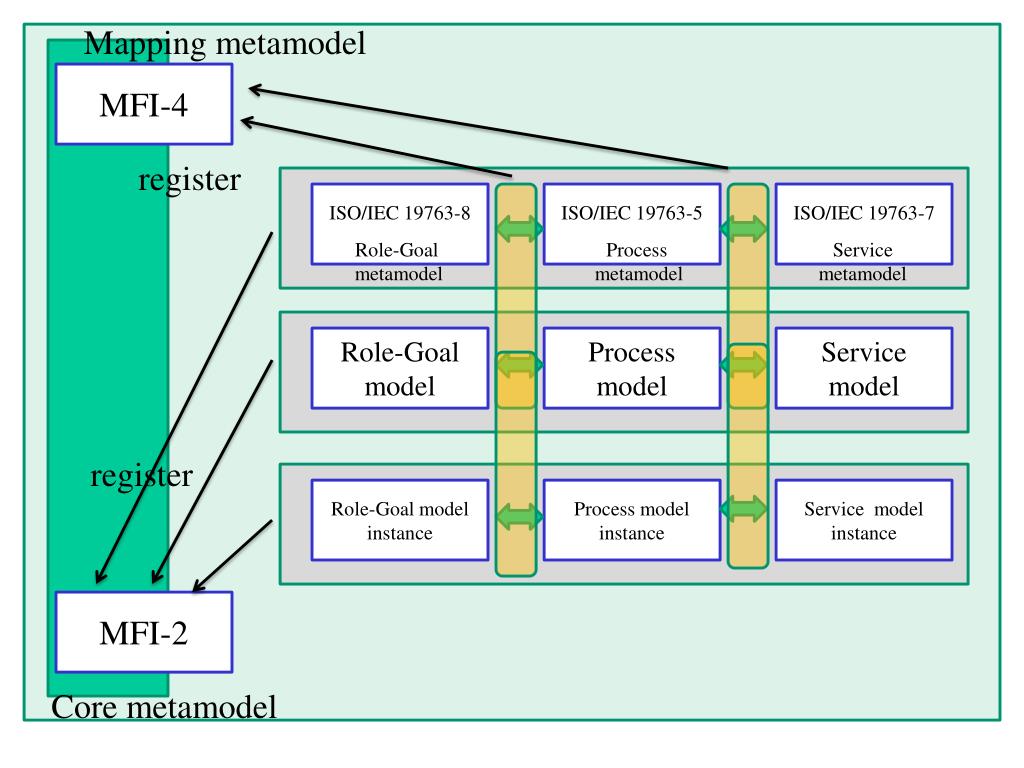 Mapping metamodel

MFI-4

register

ISO/IEC 19763-8
Role-Goal metamodel

ISO/IEC 19763-5
Process metamodel

ISO/IEC 19763-7
Service metamodel

Role-Goal model

Process model

Service model

register

Role-Goal model instance

Process model instance

Service model instance

MFI-2

Core metamodel